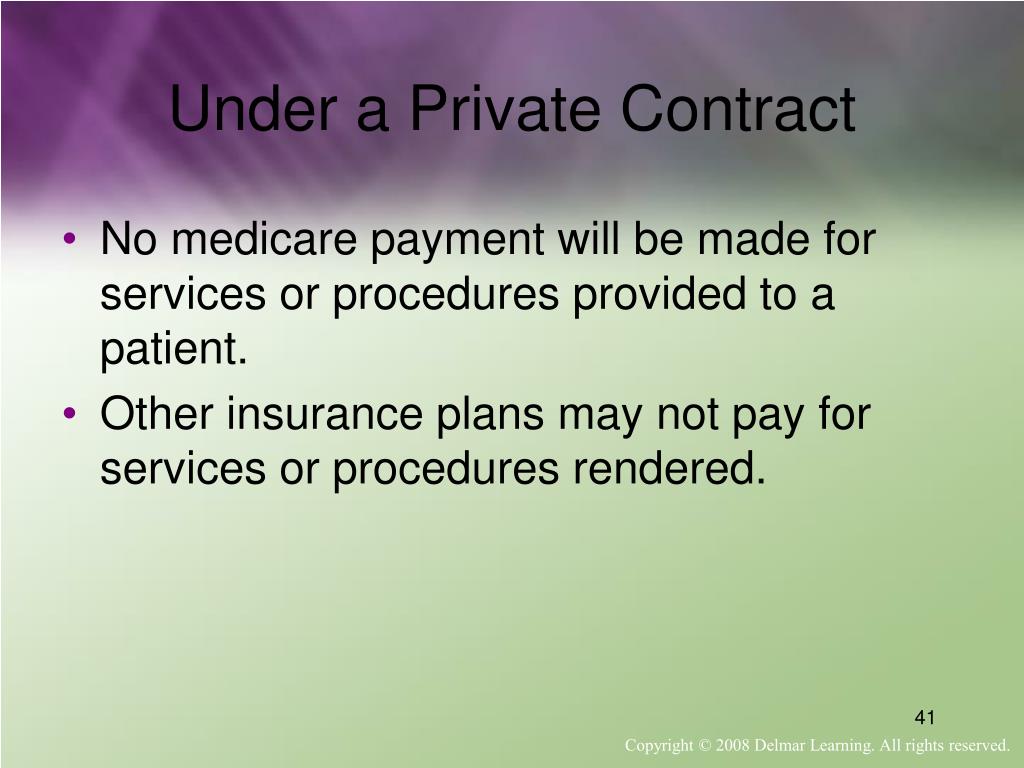 Under a Private Contract

• No medicare payment will be made for services or procedures provided to a patient.
• Other insurance plans may not pay for services or procedures rendered.

41

Copyright © 2008 Delmar Learning. All rights reserved.